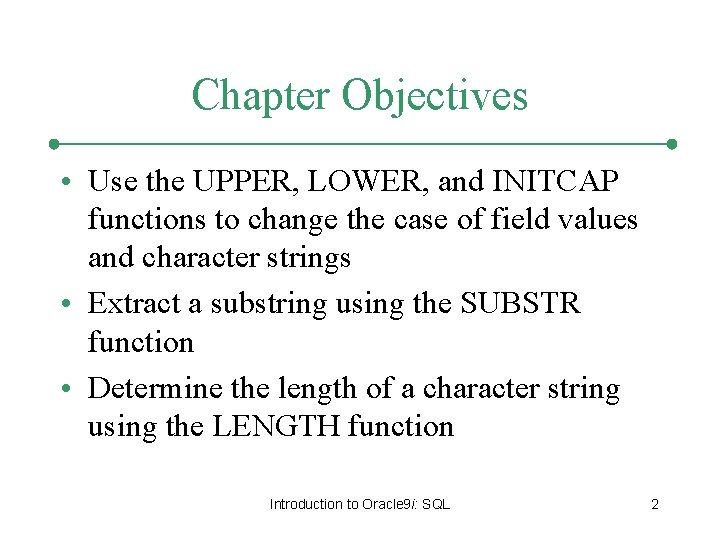 Chapter Objectives

• Use the UPPER, LOWER, and INITCAP functions to change the case of field values and character strings
• Extract a substring using the SUBSTR function
• Determine the length of a character string using the LENGTH function

Introduction to Oracle9i: SQL

2